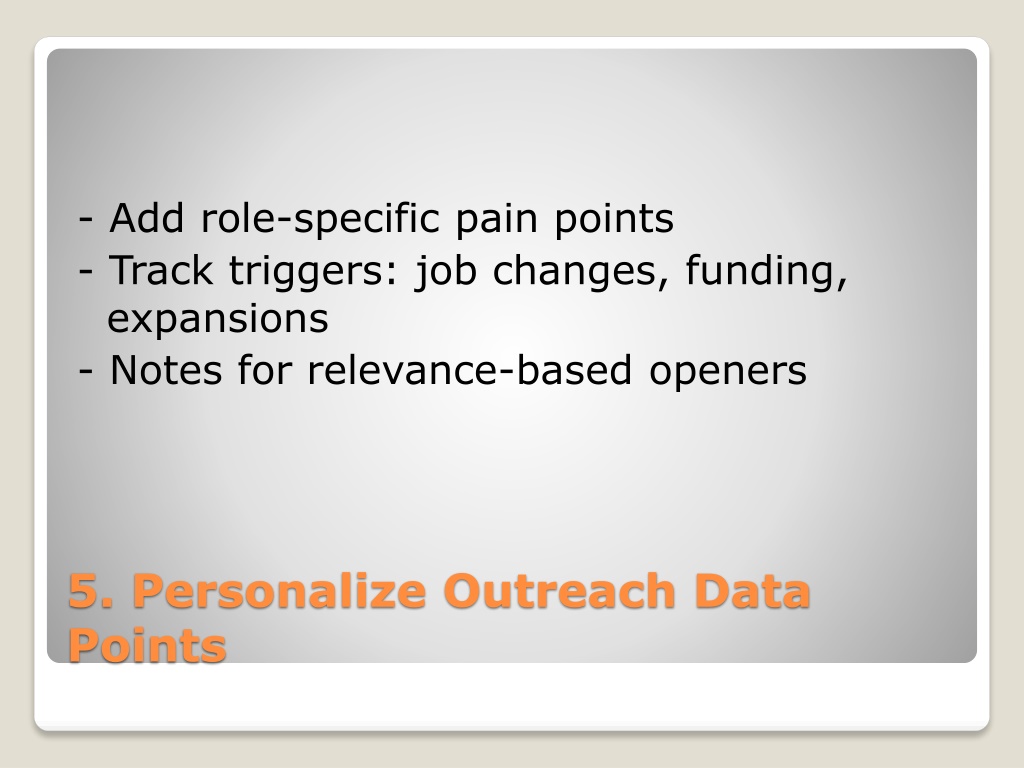 - Add role-specific pain points
- Track triggers: job changes, funding, expansions
- Notes for relevance-based openers

5. Personalize Outreach Data Points